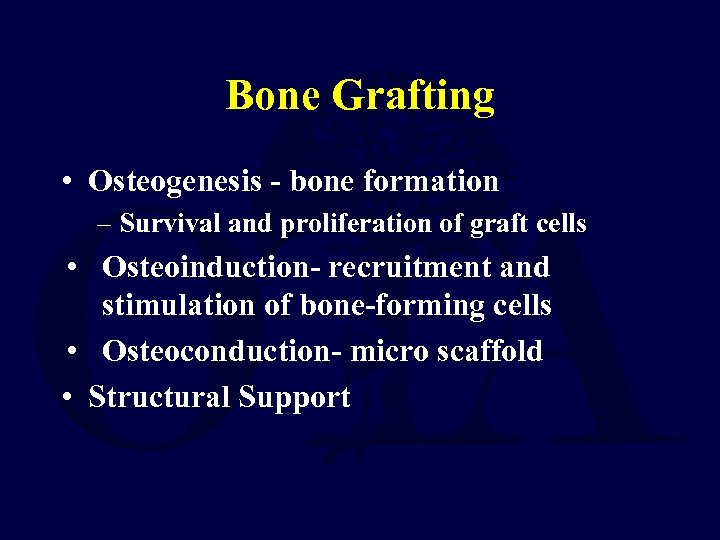 Bone Grafting

• Osteogenesis - bone formation
– Survival and proliferation of graft cells
• Osteoinduction- recruitment and stimulation of bone-forming cells
• Osteoconduction- micro scaffold
• Structural Support